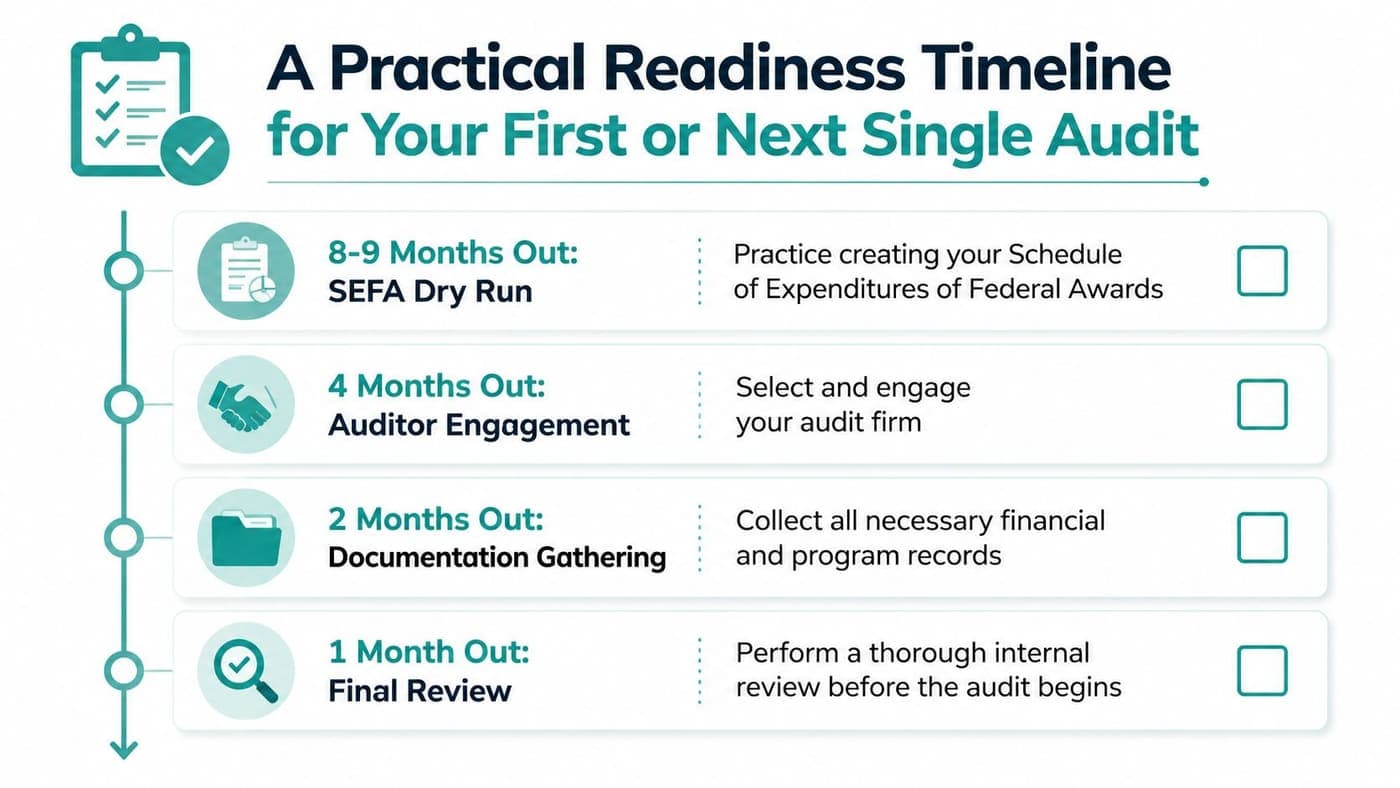 A Practical Readiness Timeline for Your First or Next Single Audit

8-9 Months Out:
SEFA Dry Run

Practice creating your Schedule of Expenditures of Federal Awards

4 Months Out:
Auditor Engagement

Select and engage your audit firm

2 Months Out:
Documentation Gathering

Collect all necessary financial and program records

1 Month Out:
Final Review

Perform a thorough internal review before the audit begins